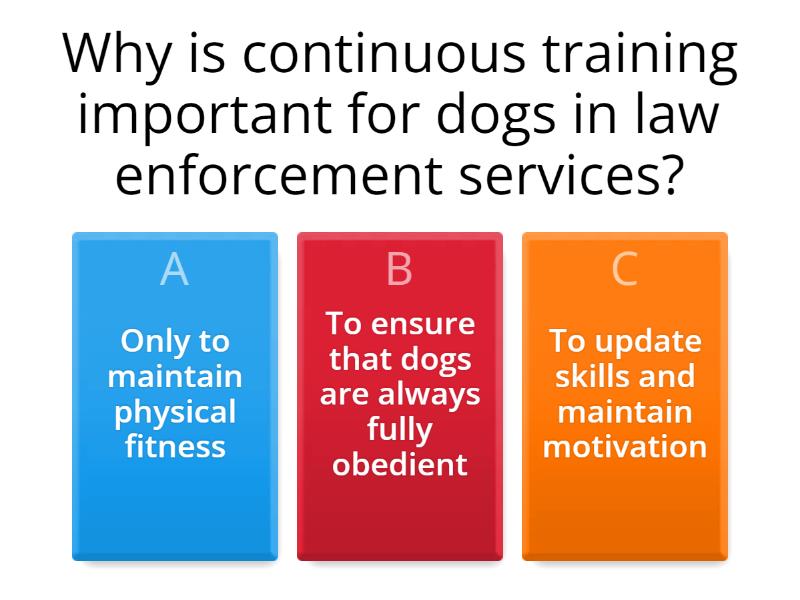 Why is continuous training important for dogs in law enforcement services?

A

Only to maintain physical fitness

B

To ensure that dogs are always fully obedient

C

To update skills and maintain motivation